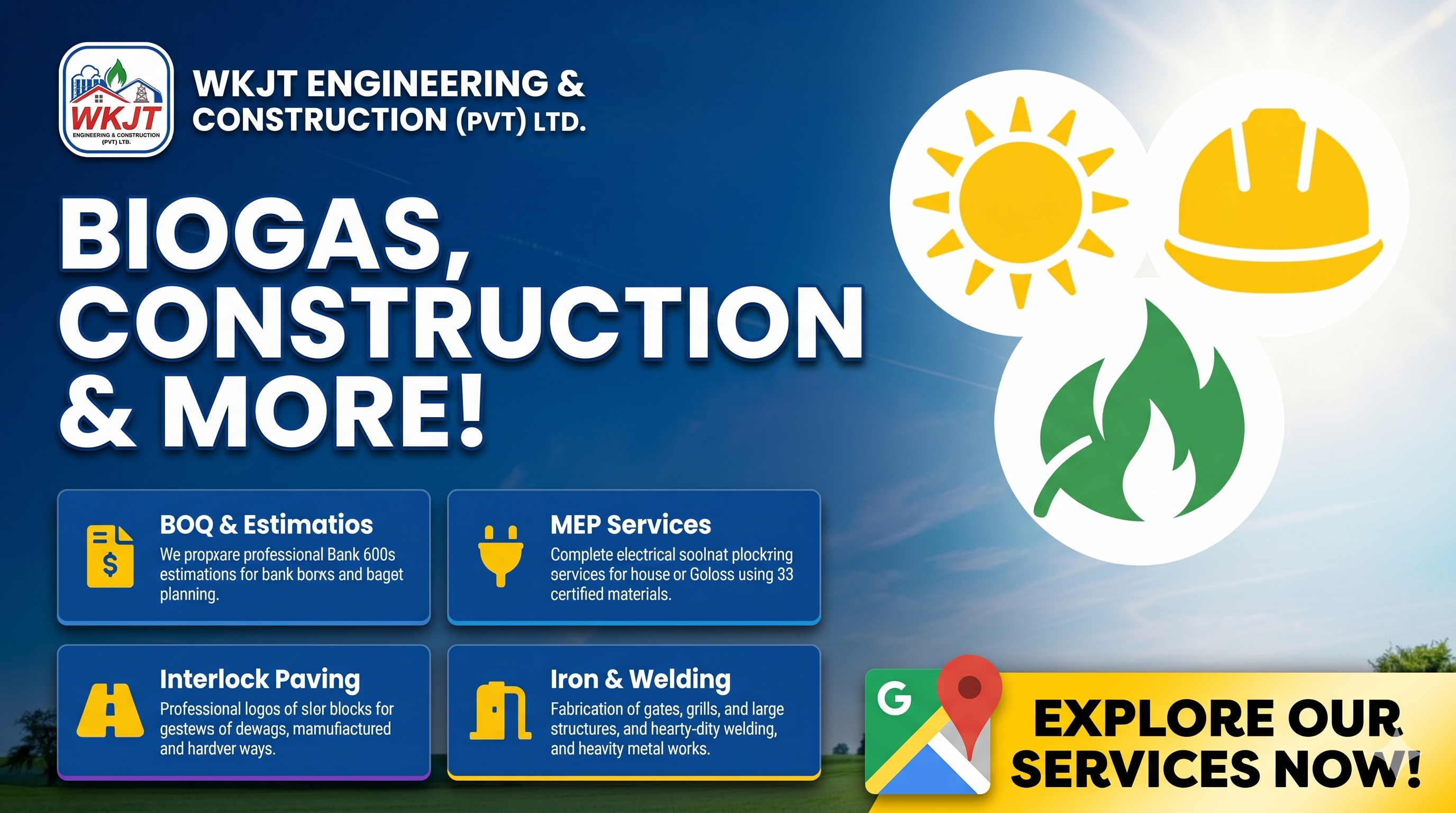 WKJT
ENGINEERING & CONSTRUCTION (PVT) LTD.

WKJT ENGINEERING & CONSTRUCTION (PVT) LTD.

BIOGAS, CONSTRUCTION & MORE!

BOQ & Estimatios
We propxare professional Bank 600s estimations for bank borxs and baget planning.

MEP Services
Complete electrical soolnat plockring services for house or Goloss using 33 certified materials.

Interlock Paving
Professional logos of slor blocks for gestews of dewags, mamufiactured and hardver ways.

Iron & Welding
Fabrication of gates, grills, and large structures, and hearty-dity welding, and heavity metal works.

G

EXPLORE OUR SERVICES NOW!